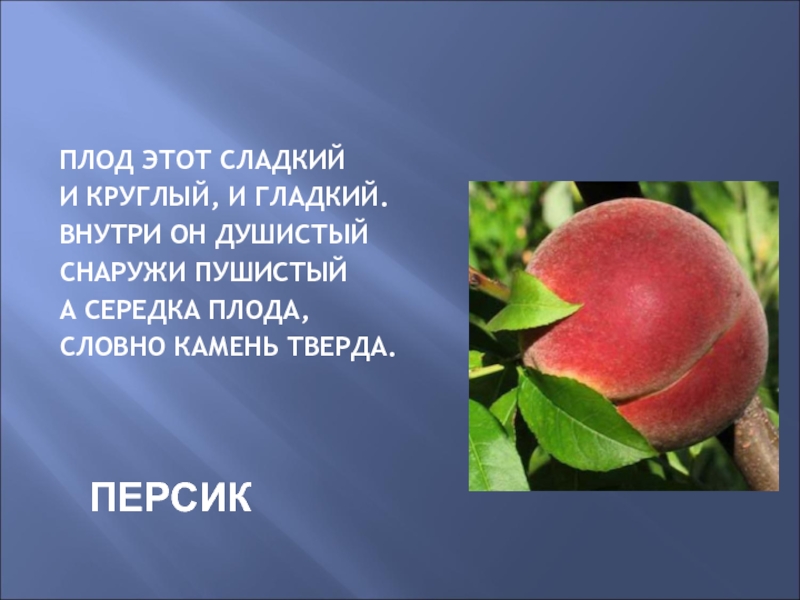 ПЛОД ЭТОТ СЛАДКИЙ
И КРУГЛЫЙ, И ГЛАДКИЙ.
ВНУТРИ ОН ДУШИСТЫЙ
СНАРУЖИ ПУШИСТЫЙ
А СЕРЕДКА ПЛОДА,
СЛОВНО КАМЕНЬ ТВЕРДА.

ПЕРСИК